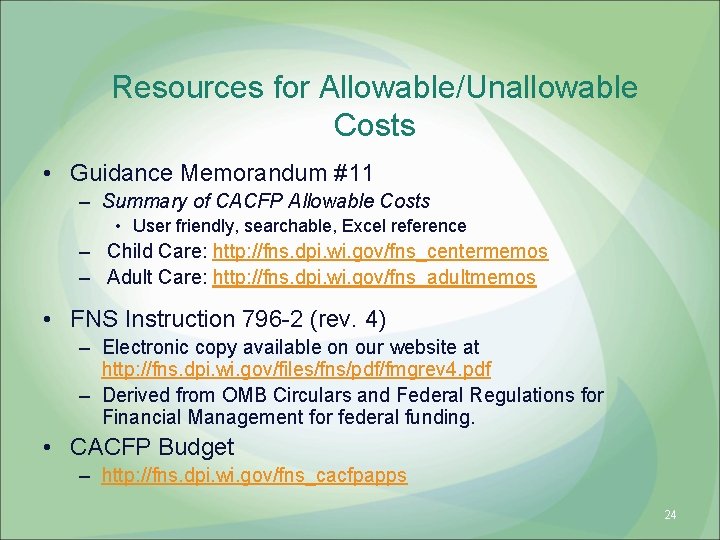 Resources for Allowable/Unallowable Costs

• Guidance Memorandum #11
– Summary of CACFP Allowable Costs
• User friendly, searchable, Excel reference
– Child Care: http://fns.dpi.wi.gov/fns_centermemos
– Adult Care: http://fns.dpi.wi.gov/fns_adultmemos

• FNS Instruction 796-2 (rev. 4)
– Electronic copy available on our website at http://fns.dpi.wi.gov/files/fns/pdf/fmgrev4.pdf
– Derived from OMB Circulars and Federal Regulations for Financial Management for federal funding.

• CACFP Budget
– http://fns.dpi.wi.gov/fns_cacfpapps

24